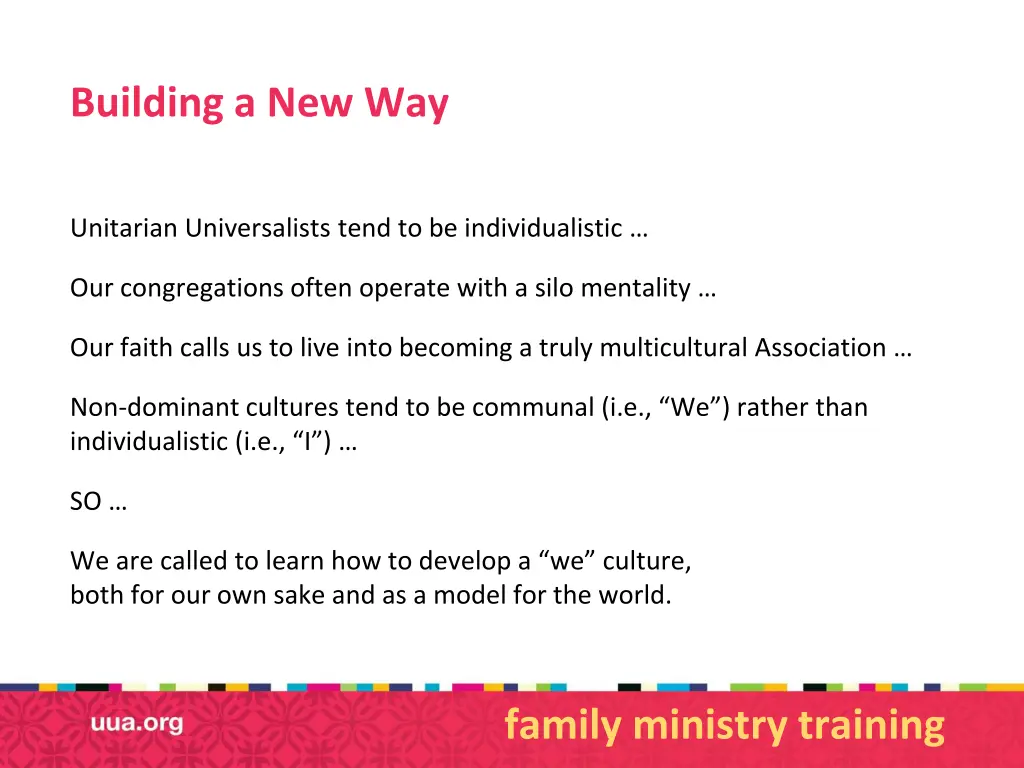 Building a New Way

Unitarian Universalists tend to be individualistic …

Our congregations often operate with a silo mentality …

Our faith calls us to live into becoming a truly multicultural Association …

Non-dominant cultures tend to be communal (i.e., “We”) rather than individualistic (i.e., “I”) …

SO …

We are called to learn how to develop a “we” culture, both for our own sake and as a model for the world.

uua.org

family ministry training